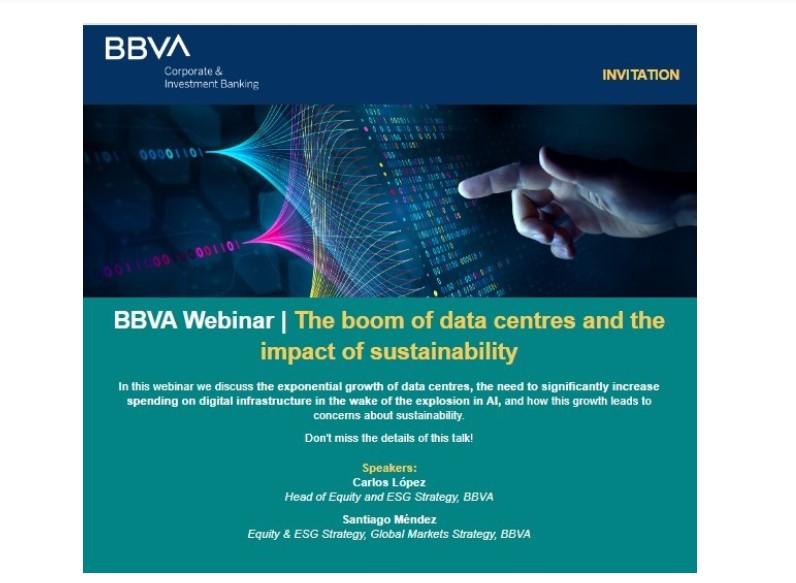 BBVA
Corporate & Investment Banking

INVITATION

BBVA Webinar | The boom of data centres and the impact of sustainability

In this webinar we discuss the exponential growth of data centres, the need to significantly increase spending on digital infrastructure in the wake of the explosion in AI, and how this growth leads to concerns about sustainability.

Don't miss the details of this talk!

Speakers:
Carlos López
Head of Equity and ESG Strategy, BBVA

Santiago Méndez
Equity & ESG Strategy, Global Markets Strategy, BBVA